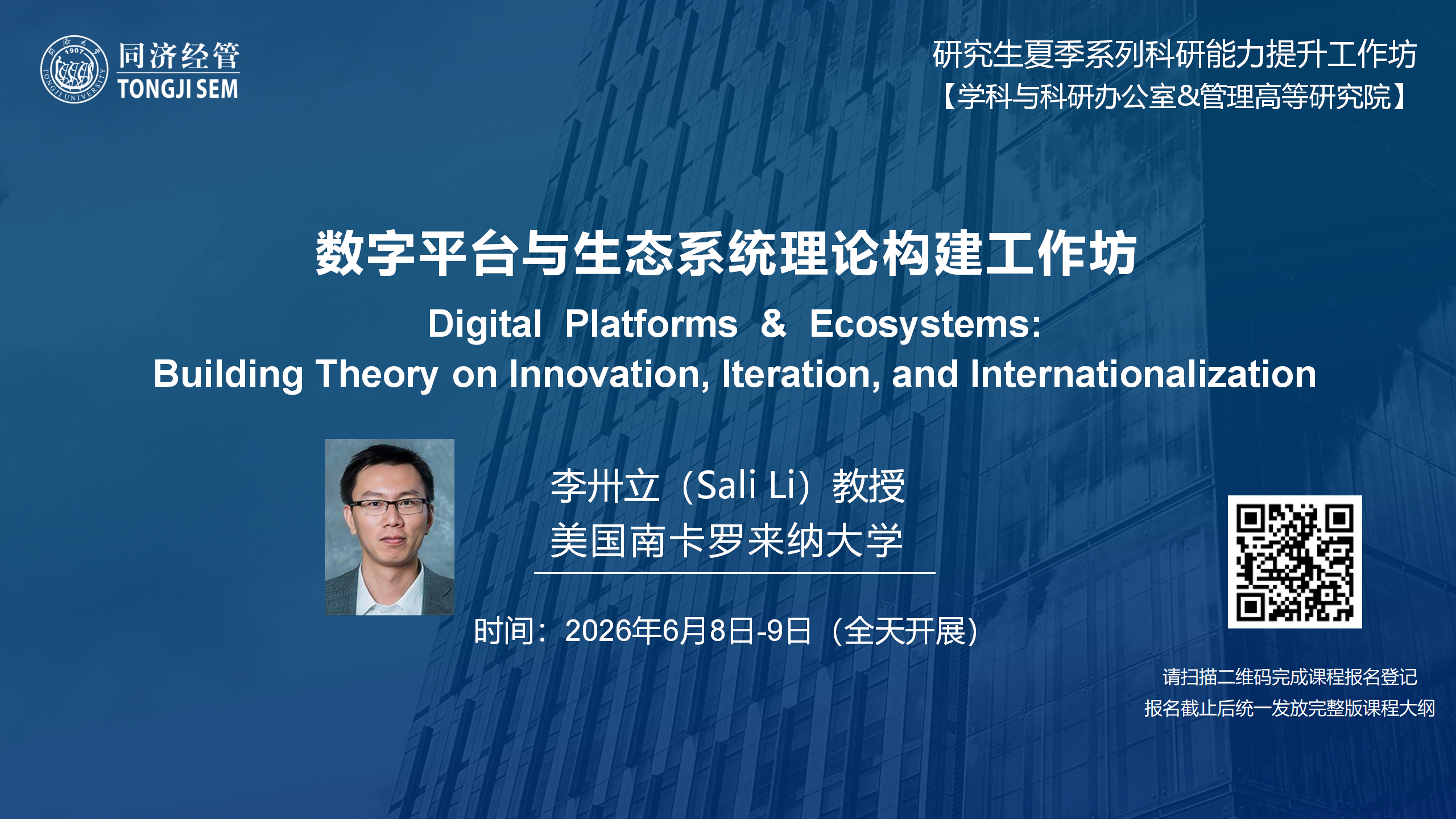 同济经管
TONGJI SEM

研究生夏季系列科研能力提升工作坊
【学科与科研办公室&管理高等研究院】

数字平台与生态系统理论构建工作坊

Digital Platforms & Ecosystems:
Building Theory on Innovation, Iteration, and Internationalization

李卅立（Sali Li）教授
美国南卡罗来纳大学

时间：2026年6月8日-9日（全天开展）

请扫描二维码完成课程报名登记
报名截止后统一发放完整版课程大纲